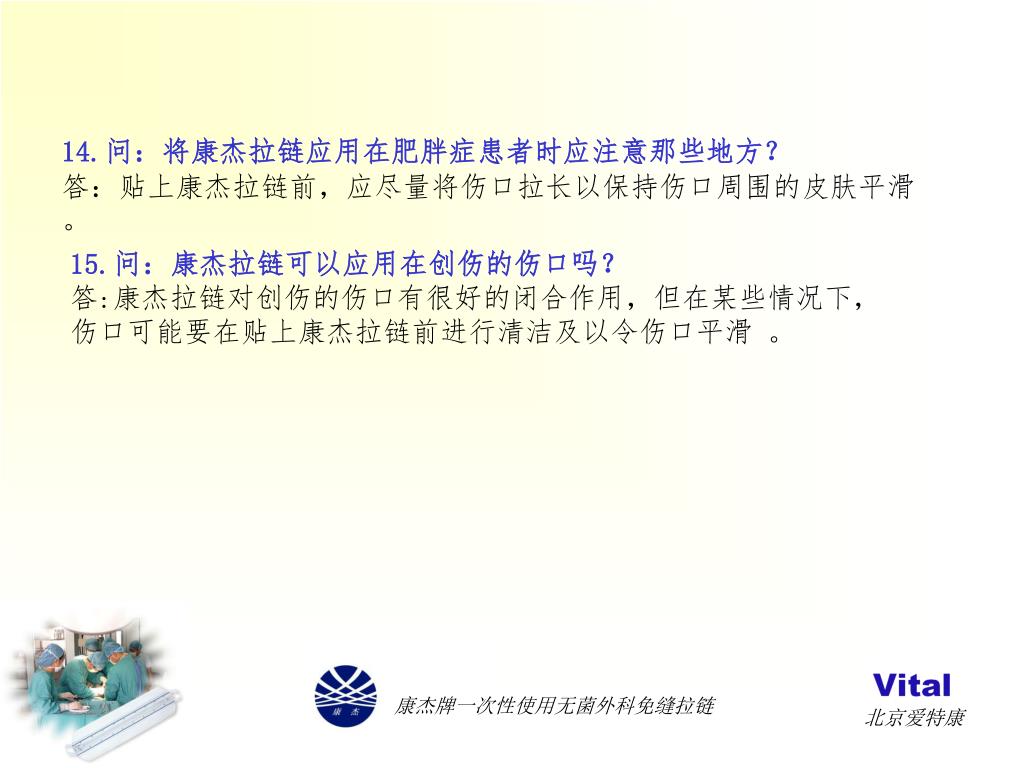 14.问：将康杰拉链应用在肥胖症患者时应注意那些地方?
答：贴上康杰拉链前，应尽量将伤口拉长以保持伤口周围的皮肤平滑。

15.问：康杰拉链可以应用在创伤的伤口吗?
答:康杰拉链对创伤的伤口有很好的闭合作用，但在某些情况下，伤口可能要在贴上康杰拉链前进行清洁及以令伤口平滑 。

康 杰

康杰牌一次性使用无菌外科免缝拉链

Vital
北京爱特康